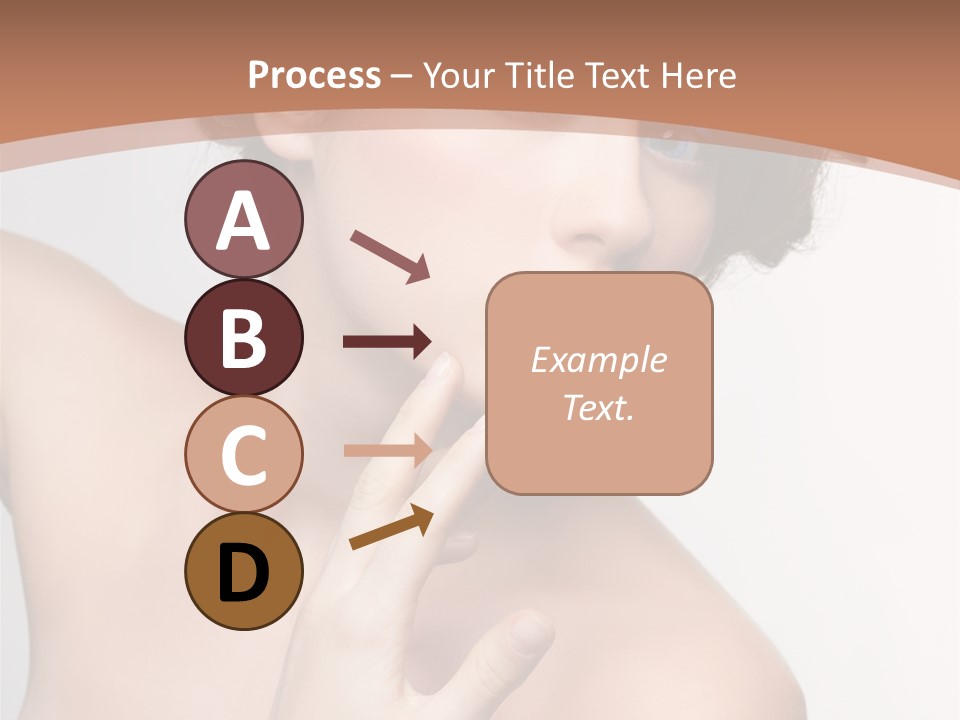 Process – Your Title Text Here

A

B

C

D

Example Text.